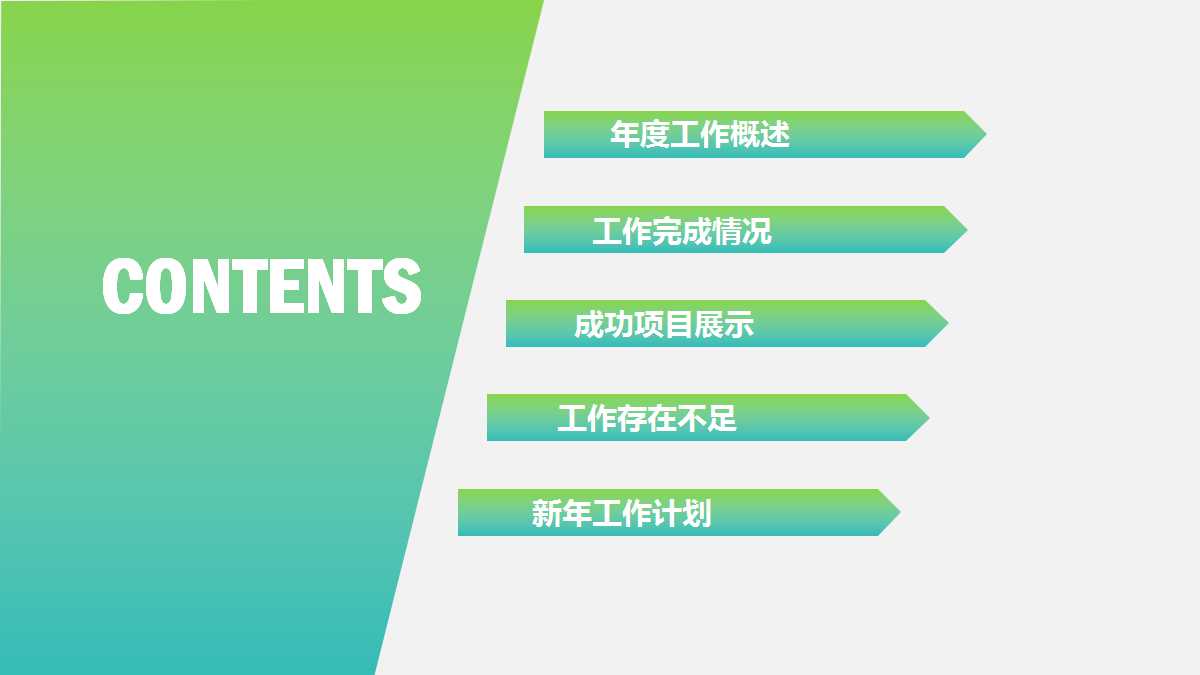 CONTENTS

年度工作概述

工作完成情况

成功项目展示

工作存在不足

新年工作计划